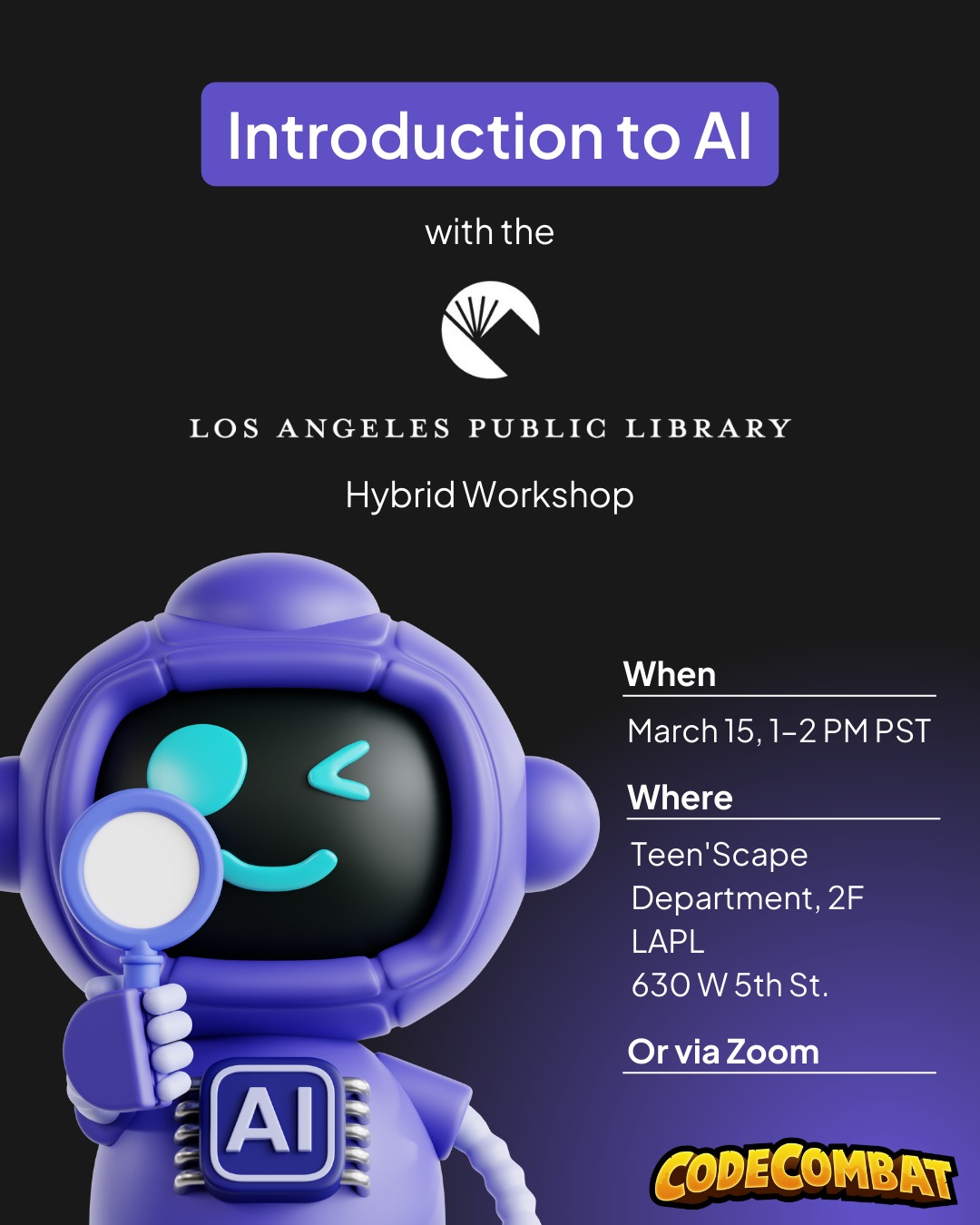 Introduction to AI

with the

LOS ANGELES PUBLIC LIBRARY

Hybrid Workshop

When

March 15, 1–2 PM PST

Where

Teen'Scape Department, 2F
LAPL
630 W 5th St.

Or via Zoom

AI

CODECOMBAT